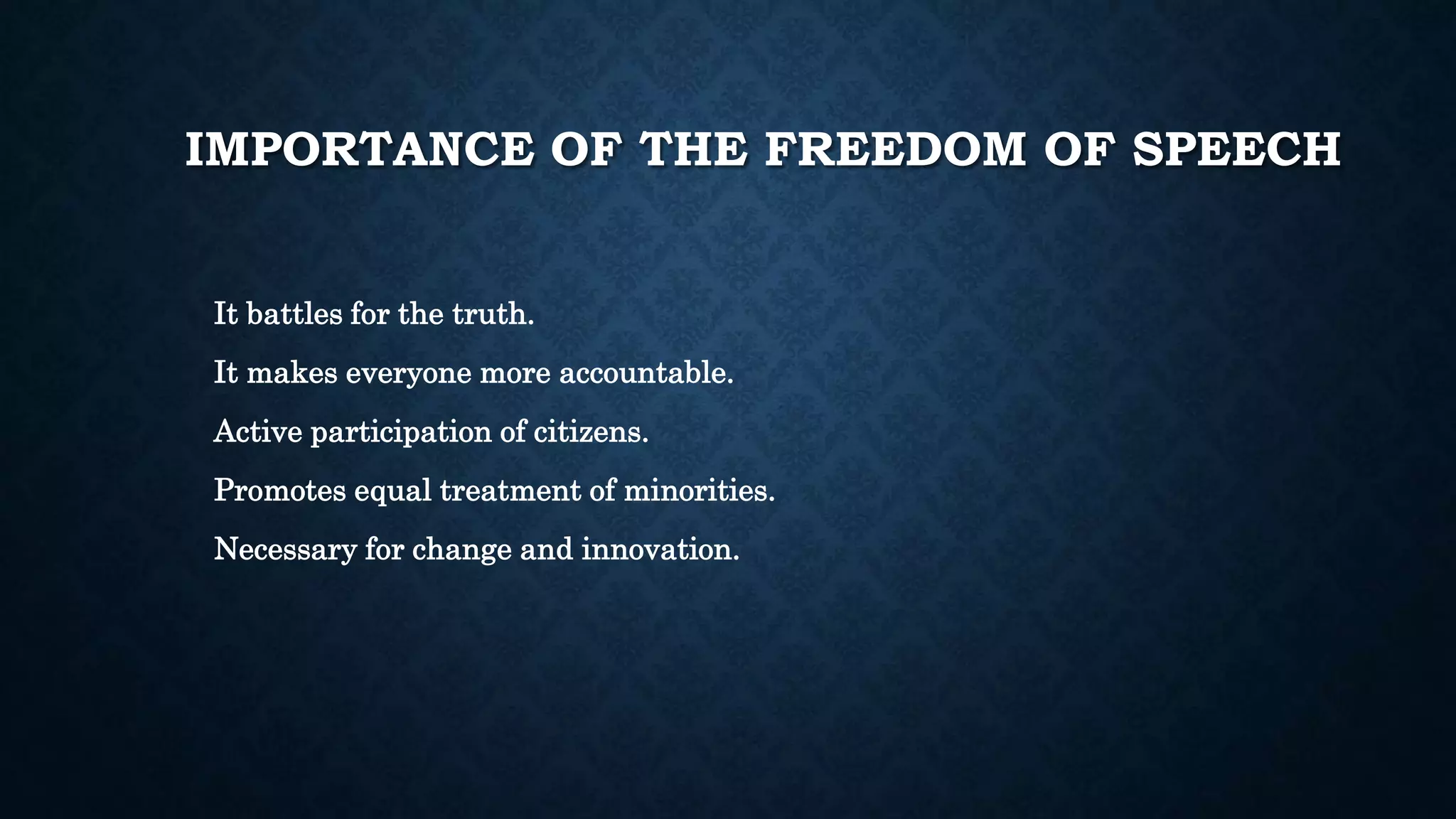 IMPORTANCE OF THE FREEDOM OF SPEECH

It battles for the truth.

It makes everyone more accountable.

Active participation of citizens.

Promotes equal treatment of minorities.

Necessary for change and innovation.